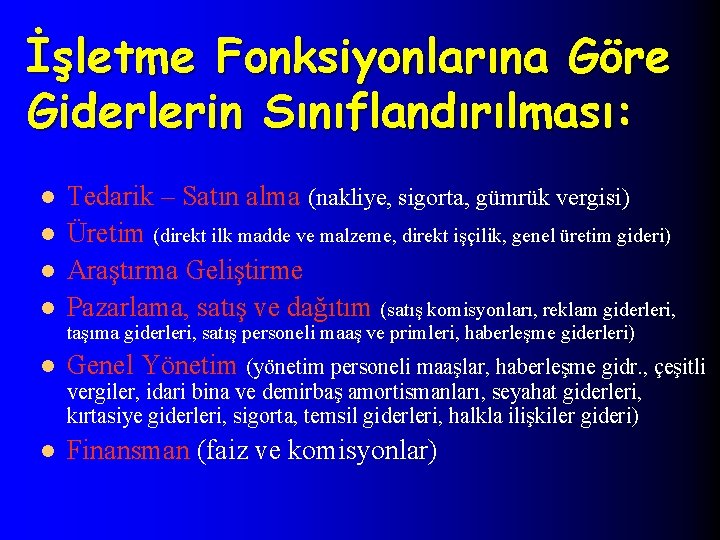 İşletme Fonksiyonlarına Göre Giderlerin Sınıflandırılması:

• Tedarik – Satın alma (nakliye, sigorta, gümrük vergisi)
• Üretim (direkt ilk madde ve malzeme, direkt işçilik, genel üretim gideri)
• Araştırma Geliştirme
• Pazarlama, satış ve dağıtım (satış komisyonları, reklam giderleri, taşıma giderleri, satış personeli maaş ve primleri, haberleşme giderleri)
• Genel Yönetim (yönetim personeli maaşlar, haberleşme gidr., çeşitli vergiler, idari bina ve demirbaş amortismanları, seyahat giderleri, kırtasiye giderleri, sigorta, temsil giderleri, halkla ilişkiler gideri)
• Finansman (faiz ve komisyonlar)